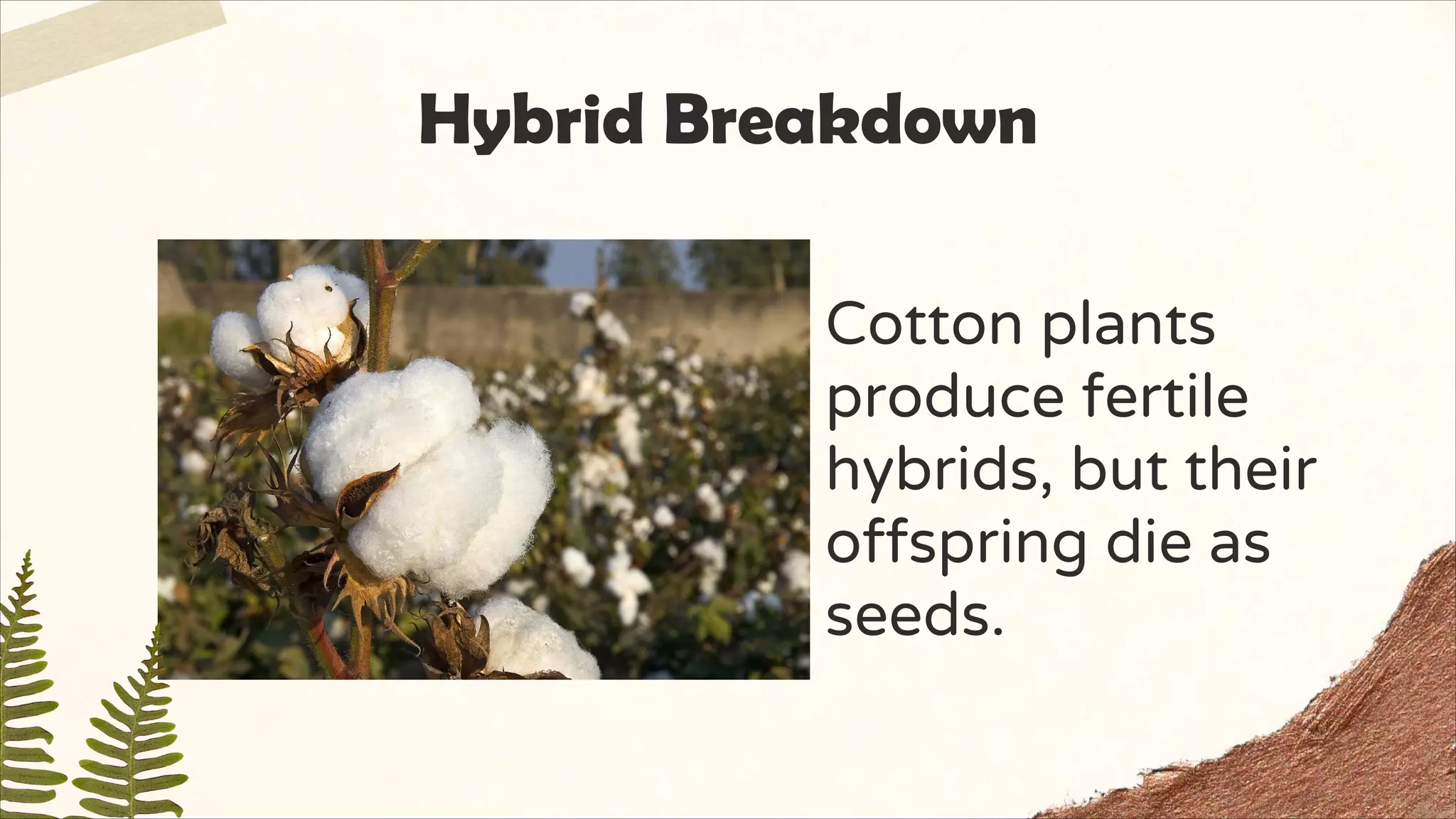 Hybrid Breakdown

Cotton plants produce fertile hybrids, but their offspring die as seeds.